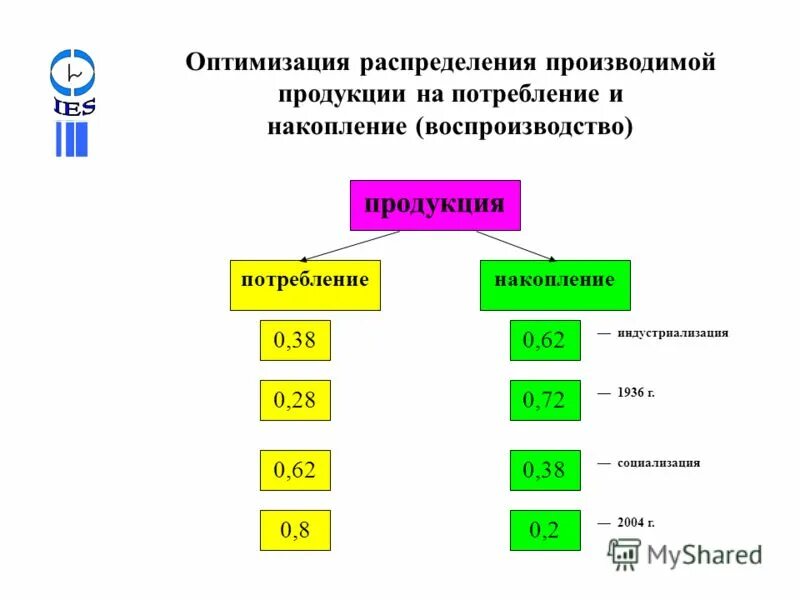 IES

Оптимизация распределения производимой продукции на потребление и накопление (воспроизводство)

продукция

потребление

накопление

0,38

0,62

— индустриализация

0,28

0,72

— 1936 г.

0,62

0,38

— социализация

0,8

0,2

— 2004 г.

MyShared